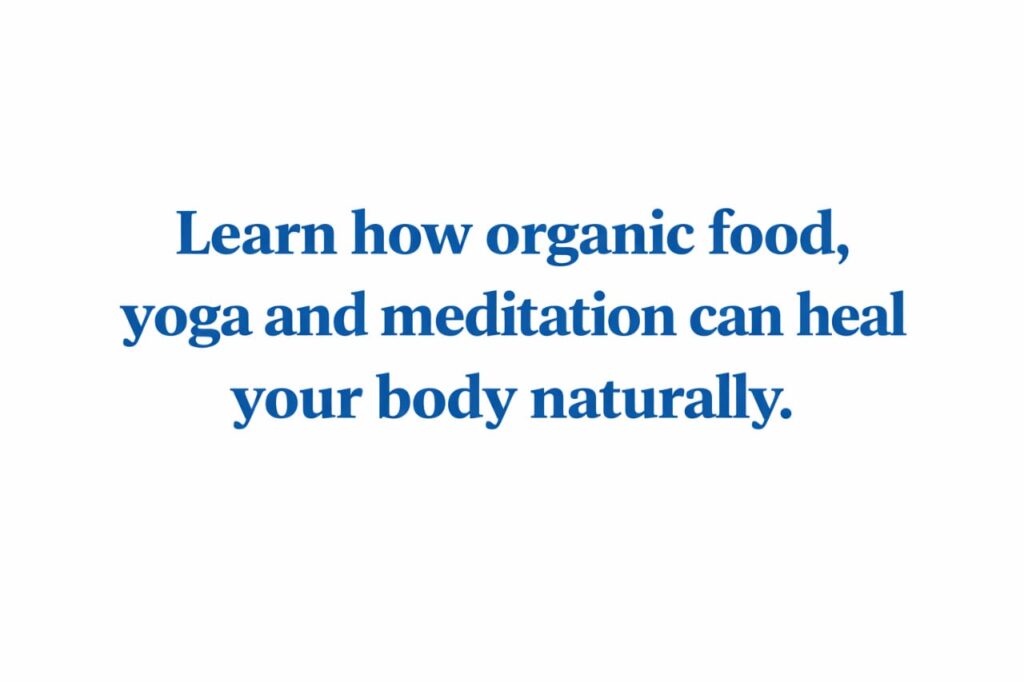 Learn how organic food, yoga and meditation can heal your body naturally.